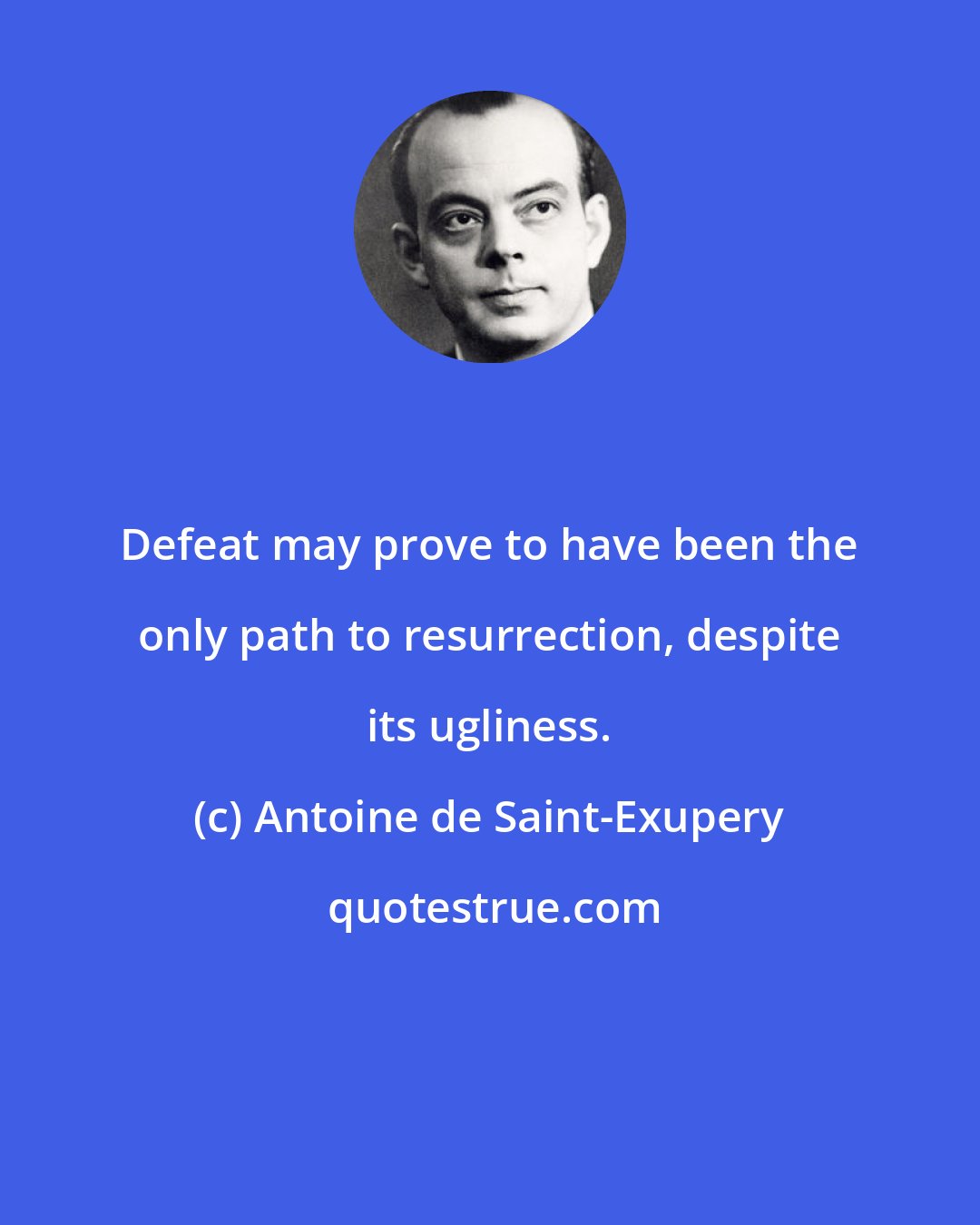 Defeat may prove to have been the only path to resurrection, despite its ugliness.

(c) Antoine de Saint-Exupery

quotestrue.com